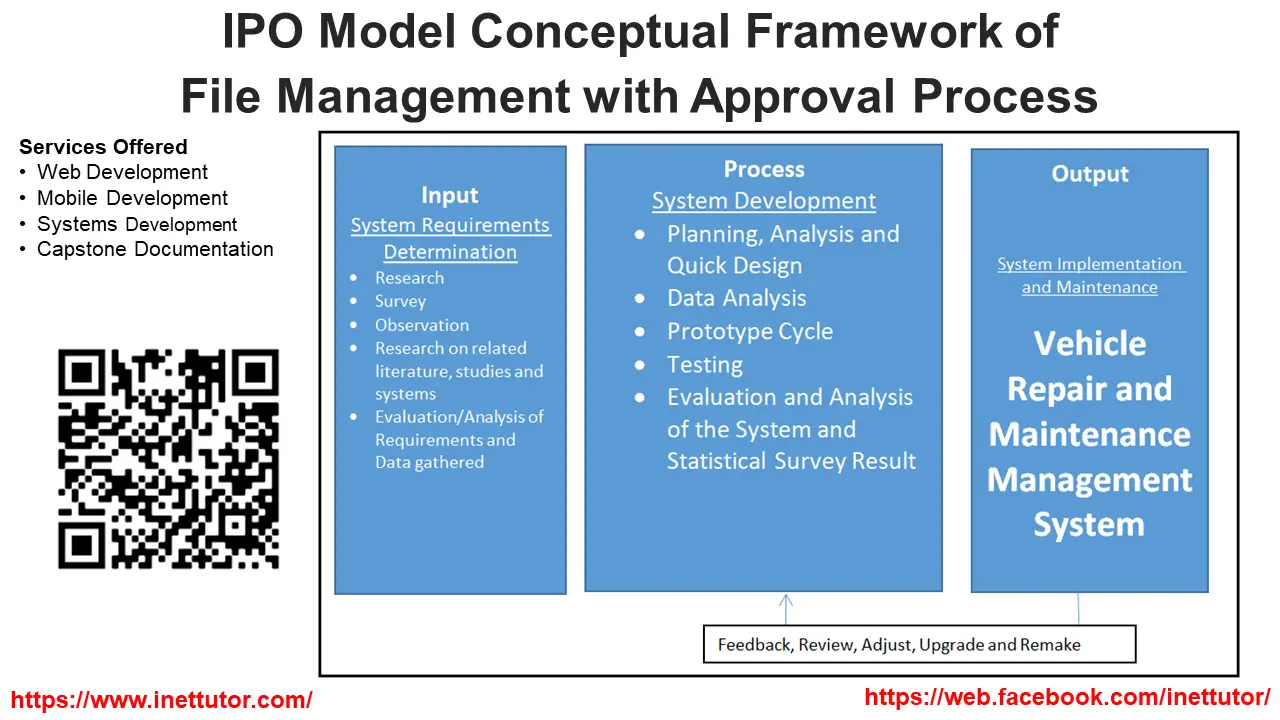 IPO Model Conceptual Framework of File Management with Approval Process

Services Offered
• Web Development
• Mobile Development
• Systems Development
• Capstone Documentation

Input
System Requirements Determination
• Research
• Survey
• Observation
• Research on related literature, studies and systems
• Evaluation/Analysis of Requirements and Data gathered

Process
System Development
• Planning, Analysis and Quick Design
• Data Analysis
• Prototype Cycle
• Testing
• Evaluation and Analysis of the System and Statistical Survey Result

Output
System Implementation and Maintenance
Vehicle Repair and Maintenance Management System

Feedback, Review, Adjust, Upgrade and Remake

https://www.inettutor.com/
https://web.facebook.com/inettutor/